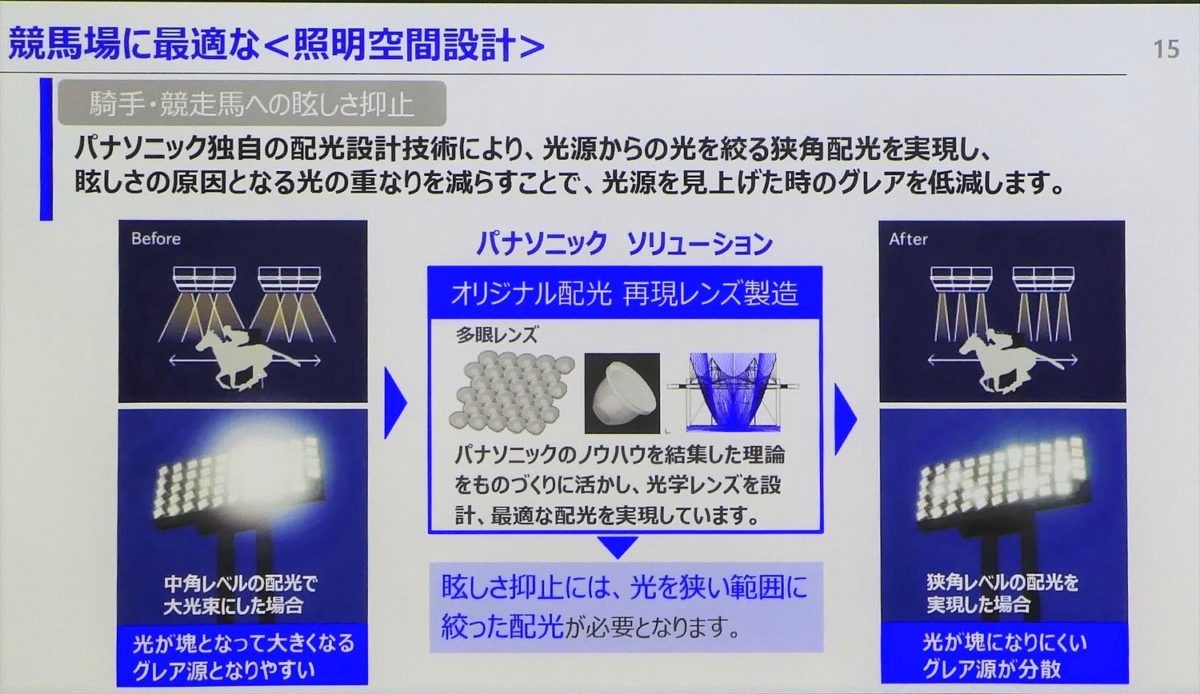 競馬場に最適な＜照明空間設計＞

15

騎手・競走馬への眩しさ抑止

パナソニック独自の配光設計技術により、光源からの光を絞る狭角配光を実現し、眩しさの原因となる光の重なりを減らすことで、光源を見上げた時のグレアを低減します。

Before

中角レベルの配光で大光束にした場合

光が塊となって大きくなるグレア源となりやすい

パナソニック　ソリューション

オリジナル配光　再現レンズ製造

多眼レンズ

パナソニックのノウハウを結集した理論をものづくりに活かし、光学レンズを設計、最適な配光を実現しています。

眩しさ抑止には、光を狭い範囲に絞った配光が必要となります。

After

狭角レベルの配光を実現した場合

光が塊になりにくいグレア源が分散